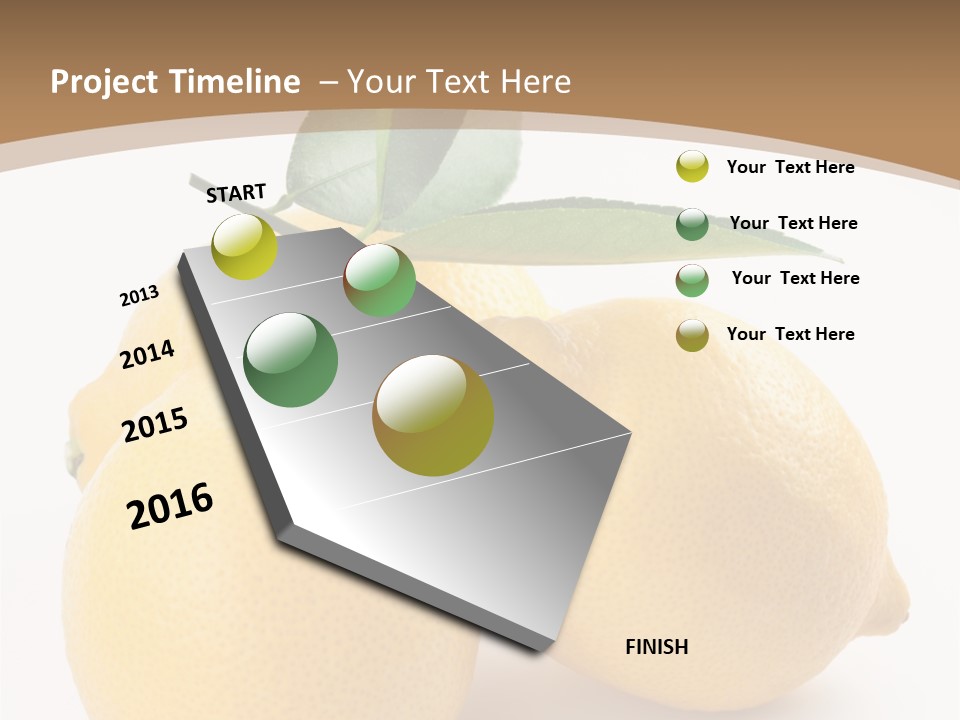 Project Timeline – Your Text Here

START

2013

2014

2015

2016

FINISH

Your Text Here

Your Text Here

Your Text Here

Your Text Here